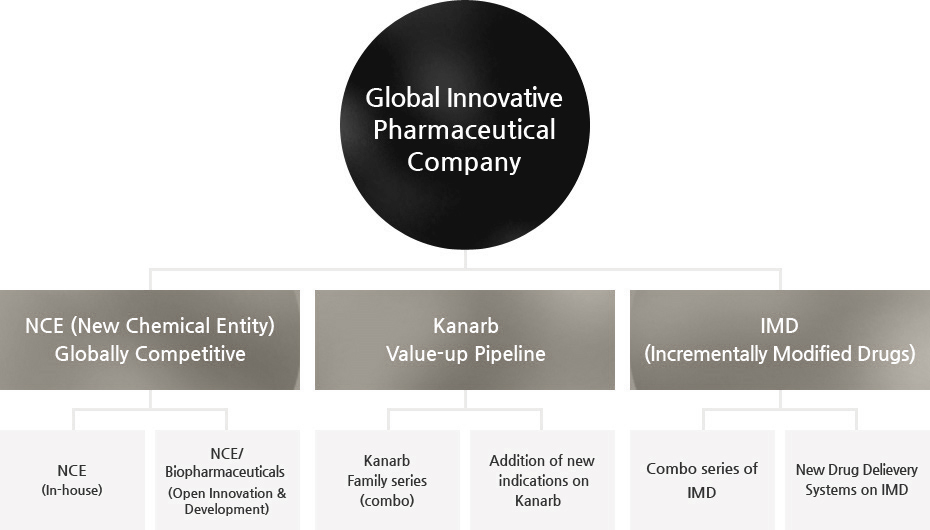 Global Innovative Pharmaceutical Company

NCE (New Chemical Entity) Globally Competitive

Kanarb Value-up Pipeline

IMD (Incrementally Modified Drugs)

NCE (In-house)

NCE/ Biopharmaceuticals (Open Innovation & Development)

Kanarb Family series (combo)

Addition of new indications on Kanarb

Combo series of IMD

New Drug Delievery Systems on IMD